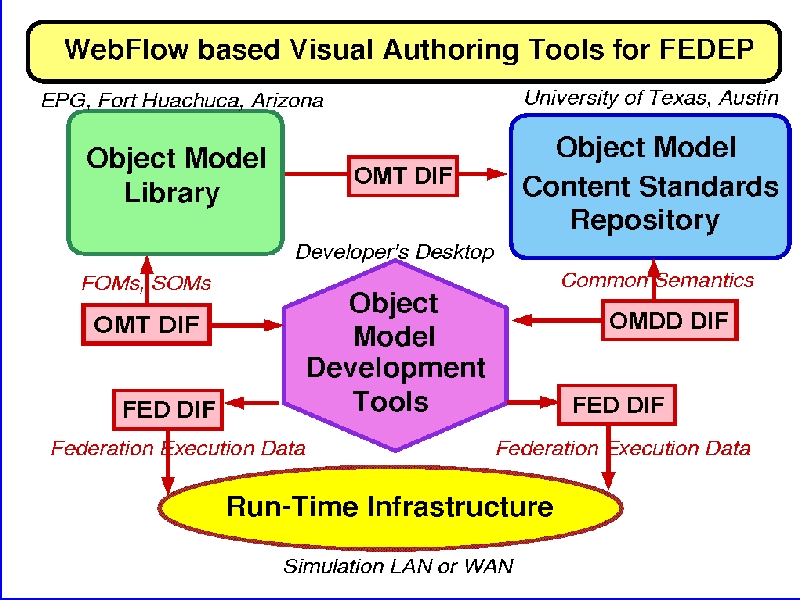 WebFlow based Visual Authoring Tools for FEDEP

EPG, Fort Huachuca, Arizona

University of Texas, Austin

Object Model Library

OMT DIF

Object Model Content Standards Repository

Developer's Desktop

FOMs, SOMs

Common Semantics

OMT DIF

Object Model Development Tools

OMDD DIF

FED DIF

FED DIF

Federation Execution Data

Federation Execution Data

Run-Time Infrastructure

Simulation LAN or WAN